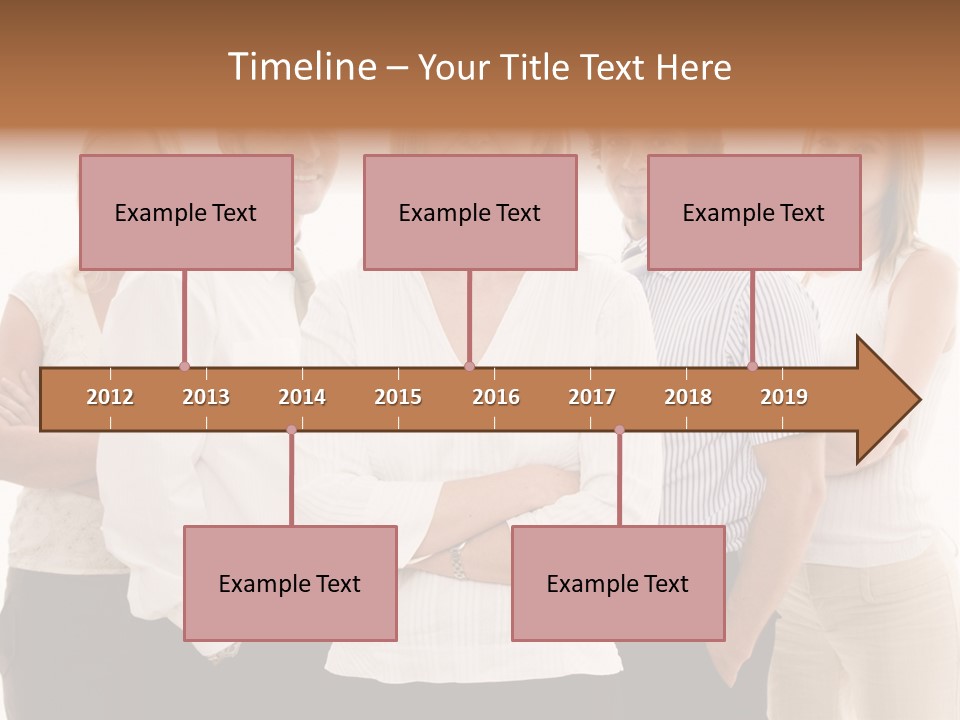 Timeline – Your Title Text Here

Example Text

Example Text

Example Text

2012 2013 2014 2015 2016 2017 2018 2019

Example Text

Example Text